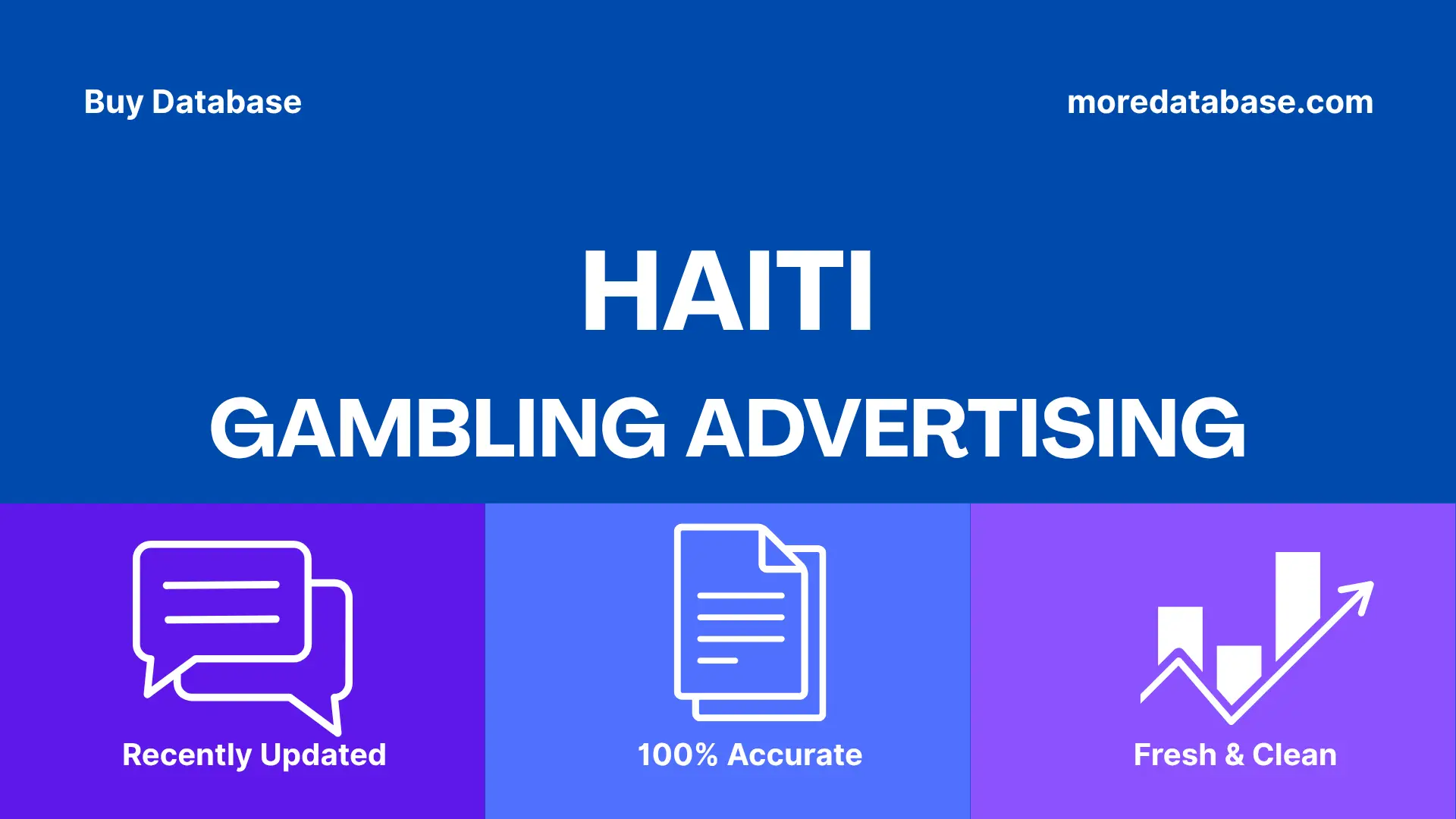 Buy Database

moredatabase.com

HAITI

GAMBLING ADVERTISING

Recently Updated

100% Accurate

Fresh & Clean